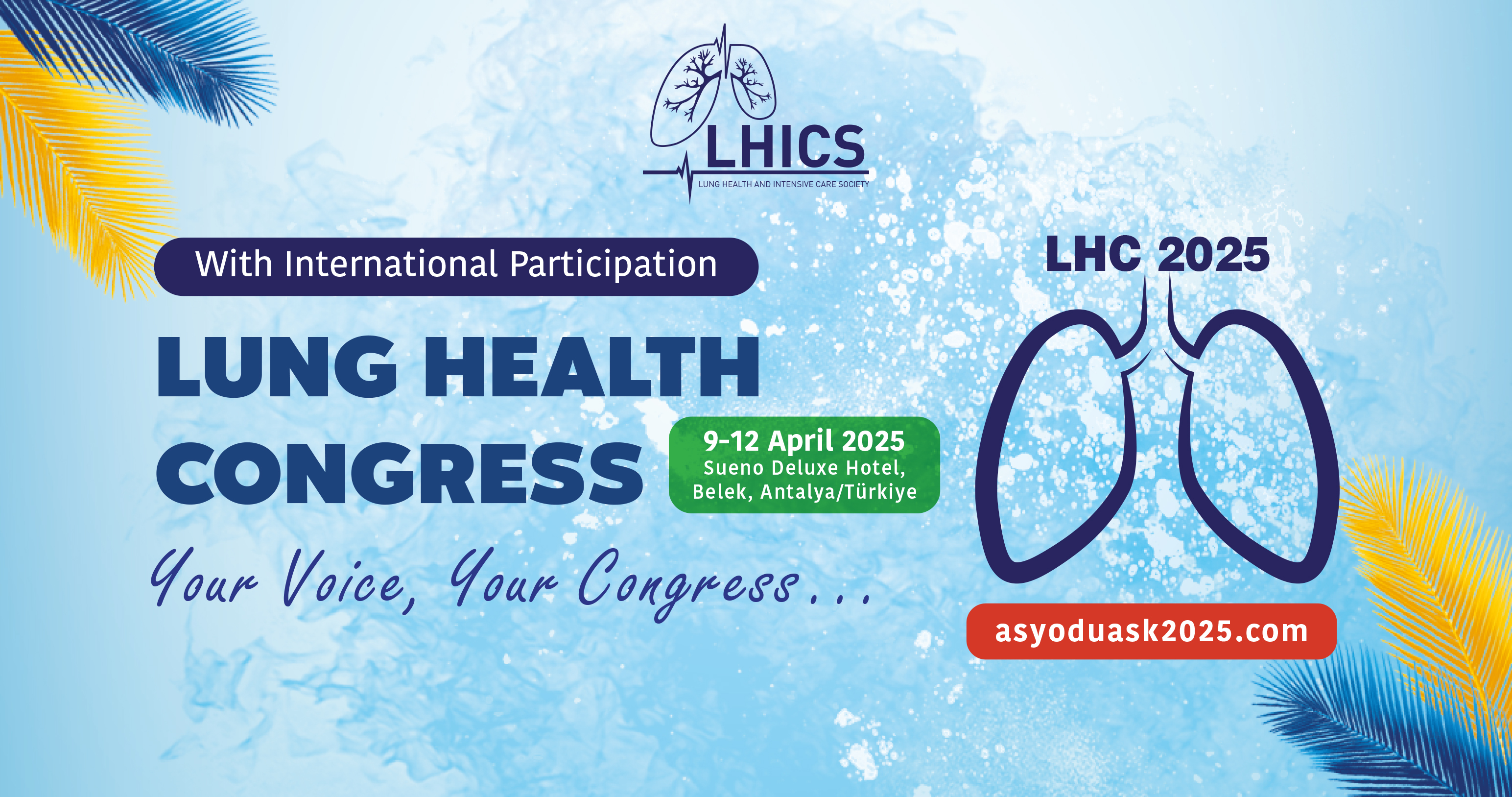 LHICS
LUNG HEALTH AND INTENSIVE CARE SOCIETY

With International Participation

LUNG HEALTH CONGRESS

9-12 April 2025
Sueno Deluxe Hotel, Belek, Antalya/Türkiye

Your Voice, Your Congress...

LHC 2025

asyoduask2025.com